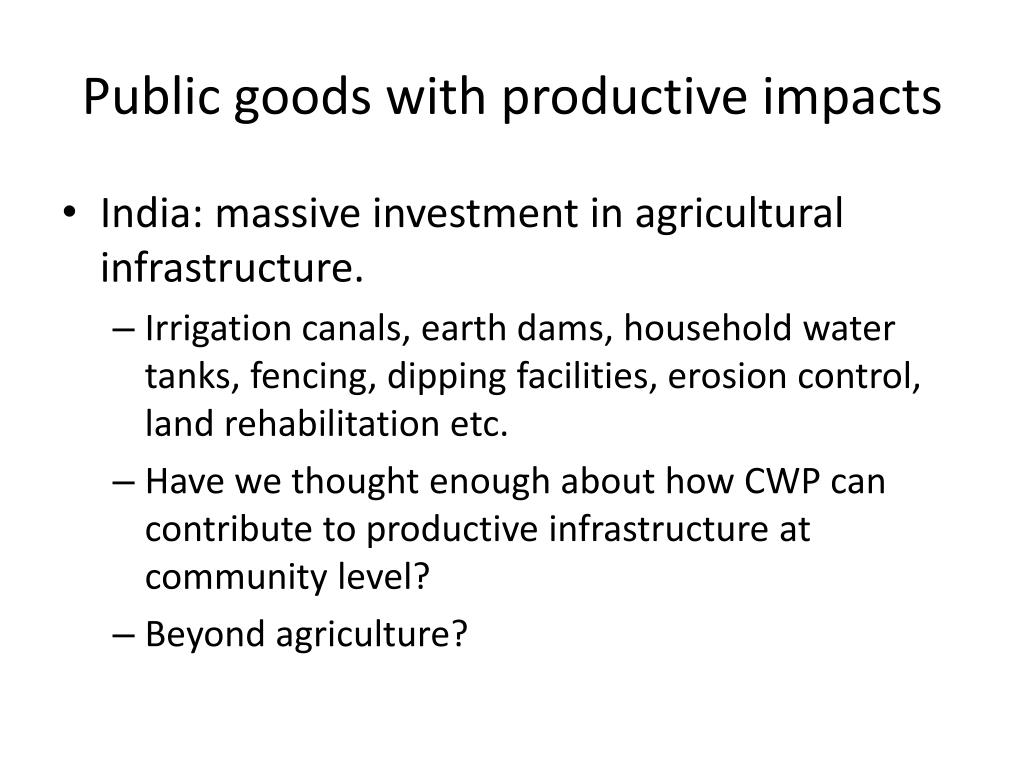 Public goods with productive impacts

• India: massive investment in agricultural infrastructure.
– Irrigation canals, earth dams, household water tanks, fencing, dipping facilities, erosion control, land rehabilitation etc.
– Have we thought enough about how CWP can contribute to productive infrastructure at community level?
– Beyond agriculture?